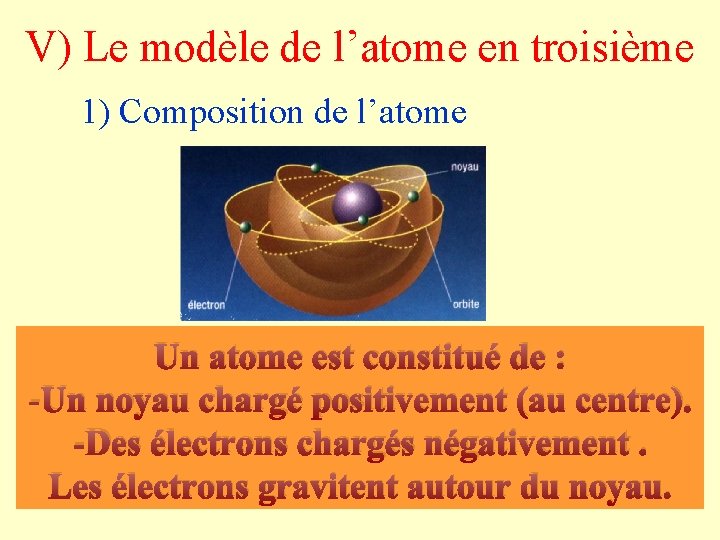 V) Le modèle de l’atome en troisième

1) Composition de l’atome

noyau

électron

orbite

Un atome est constitué de :
-Un noyau chargé positivement (au centre).
-Des électrons chargés négativement .
Les électrons gravitent autour du noyau.